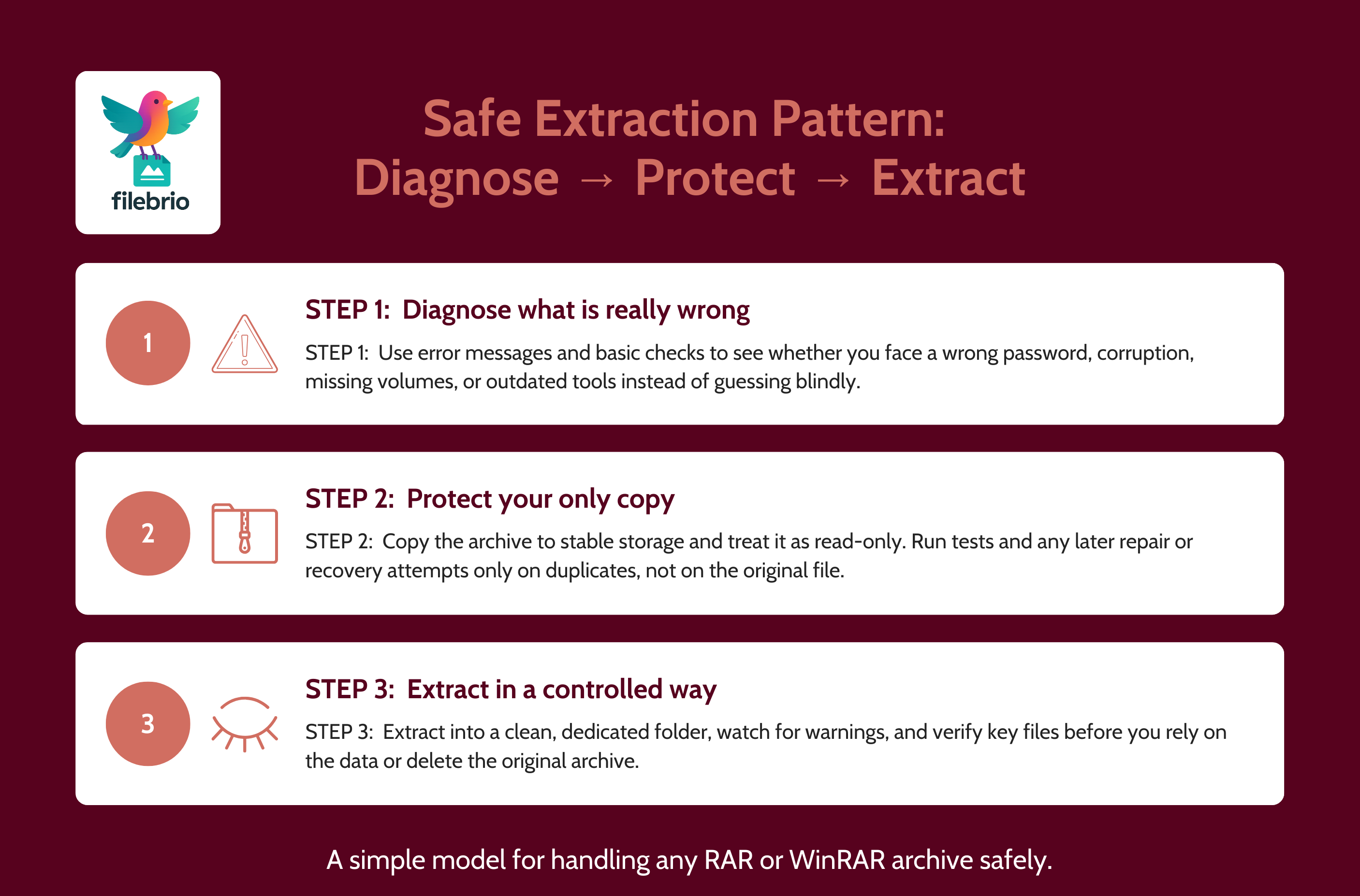 filebrio

Safe Extraction Pattern:
Diagnose → Protect → Extract

1

STEP 1: Diagnose what is really wrong

STEP 1: Use error messages and basic checks to see whether you face a wrong password, corruption, missing volumes, or outdated tools instead of guessing blindly.

2

STEP 2: Protect your only copy

STEP 2: Copy the archive to stable storage and treat it as read-only. Run tests and any later repair or recovery attempts only on duplicates, not on the original file.

3

STEP 3: Extract in a controlled way

STEP 3: Extract into a clean, dedicated folder, watch for warnings, and verify key files before you rely on the data or delete the original archive.

A simple model for handling any RAR or WinRAR archive safely.